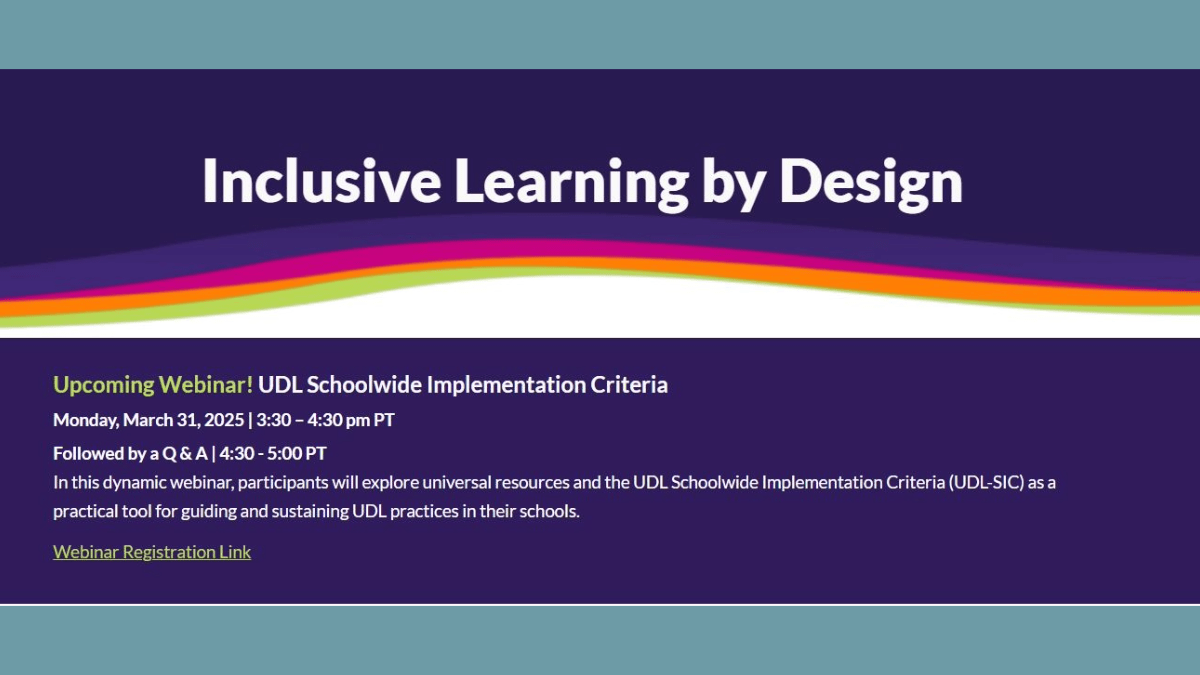 Inclusive Learning by Design

Upcoming Webinar! UDL Schoolwide Implementation Criteria

Monday, March 31, 2025 | 3:30 – 4:30 pm PT

Followed by a Q & A | 4:30 - 5:00 PT

In this dynamic webinar, participants will explore universal resources and the UDL Schoolwide Implementation Criteria (UDL-SIC) as a practical tool for guiding and sustaining UDL practices in their schools.

Webinar Registration Link